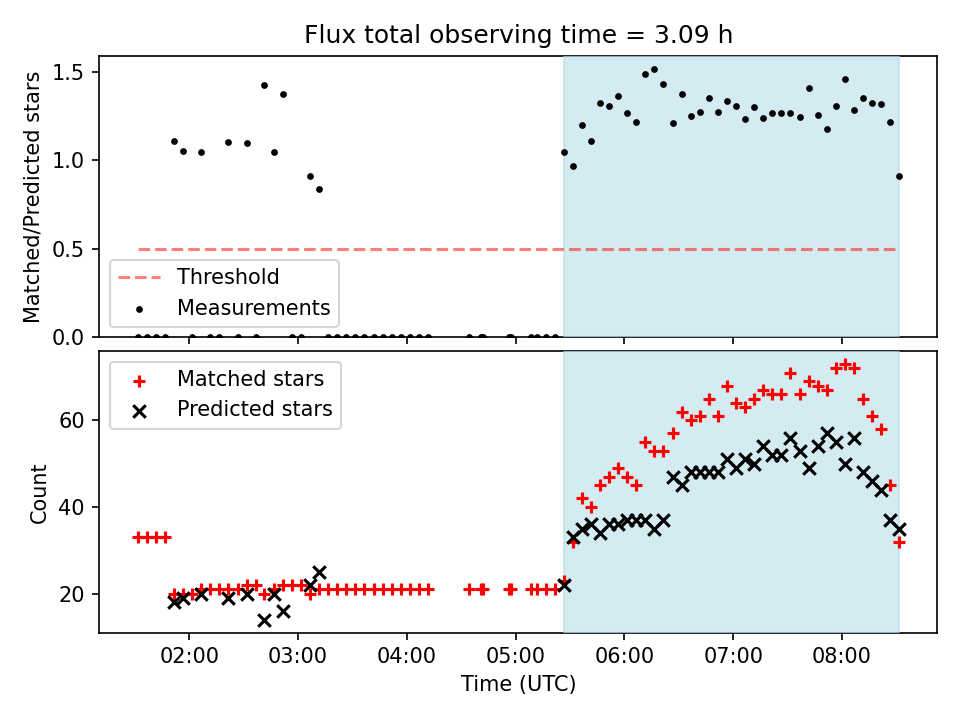 Flux total observing time = 3.09 h

Matched/Predicted stars
1.5
1.0
0.5
0.0
Threshold
Measurements

Matched stars
Predicted stars
Count
60
40
20
02:00
03:00
04:00
05:00
06:00
07:00
08:00
Time (UTC)